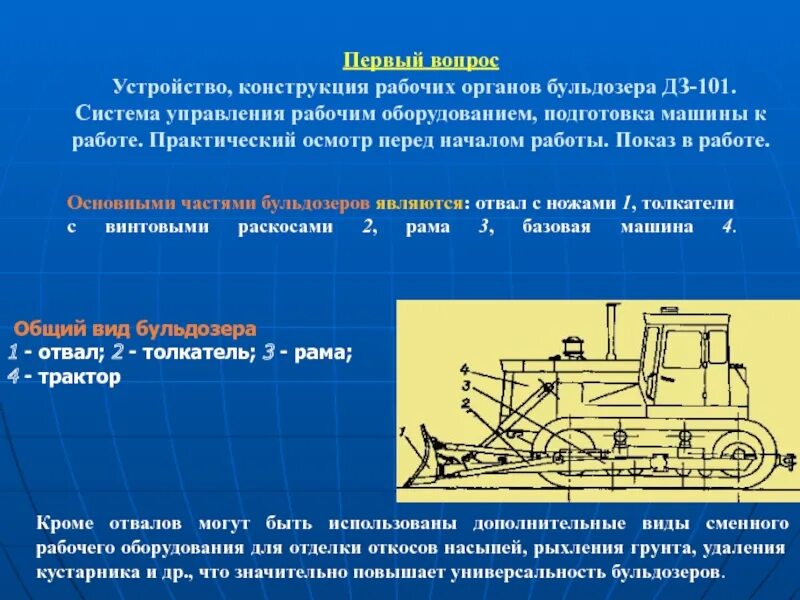 Первый вопрос

Устройство, конструкция рабочих органов бульдозера ДЗ-101. Система управления рабочим оборудованием, подготовка машины к работе. Практический осмотр перед началом работы. Показ в работе.

Основными частями бульдозеров являются: отвал с ножами 1, толкатели с винтовыми раскосами 2, рама 3, базовая машина 4.

Общий вид бульдозера
1 - отвал; 2 - толкатель; 3 - рама;
4 - трактор

4
3
2
1

Кроме отвалов могут быть использованы дополнительные виды сменного рабочего оборудования для отделки откосов насыпей, рыхления грунта, удаления кустарника и др., что значительно повышает универсальность бульдозеров.